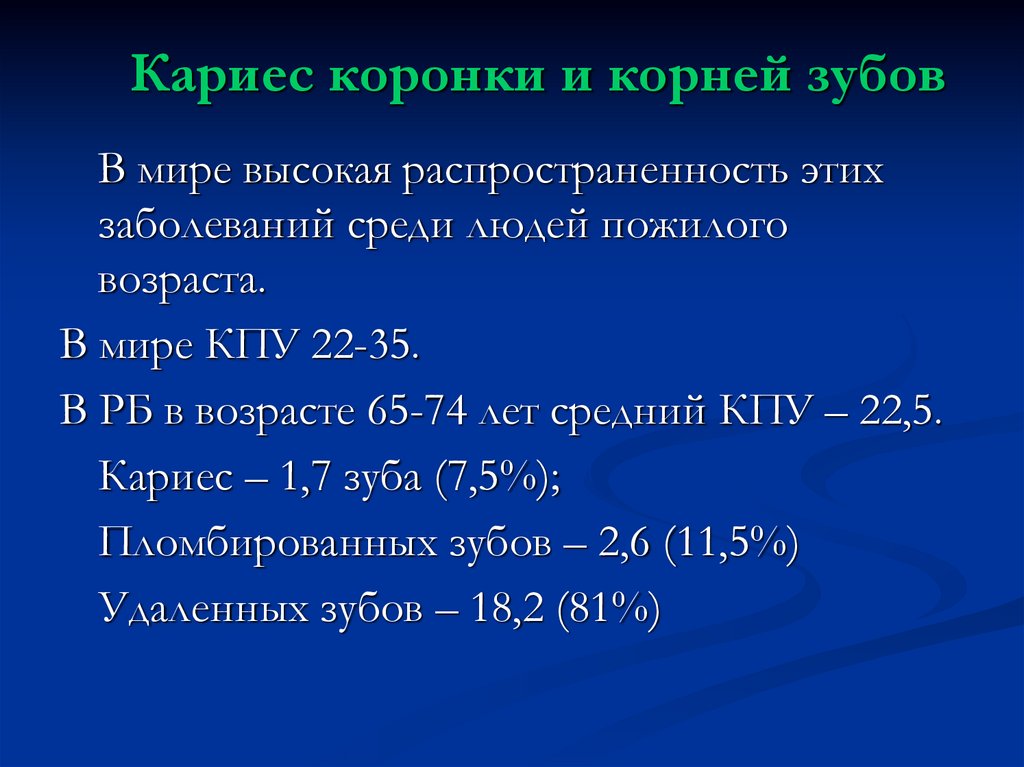 Кариес коронки и корней зубов

В мире высокая распространенность этих заболеваний среди людей пожилого возраста.

В мире КПУ 22-35.

В РБ в возрасте 65-74 лет средний КПУ – 22,5.

Кариес – 1,7 зуба (7,5%);

Пломбированных зубов – 2,6 (11,5%)

Удаленных зубов – 18,2 (81%)